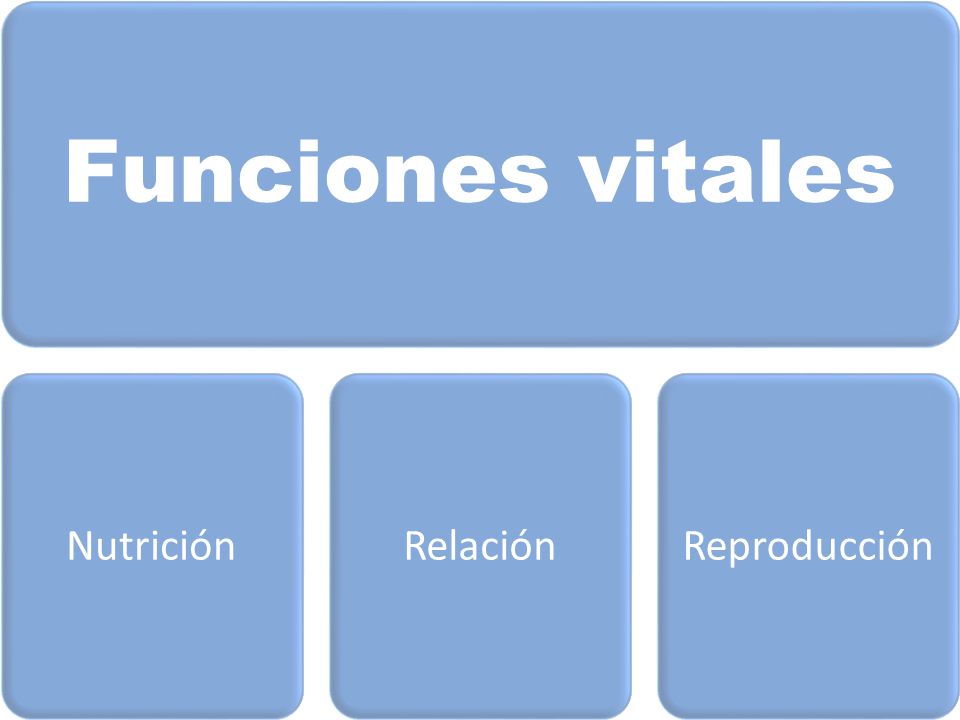 Funciones vitales

Nutrición

Relación

Reproducción